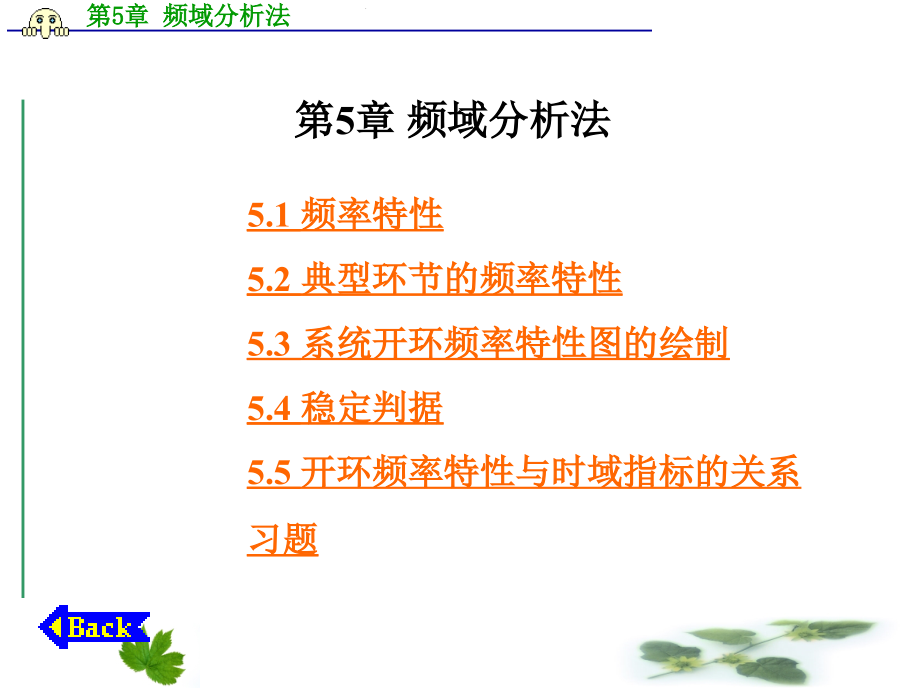 第5章 频域分析法

第5章 频域分析法

5.1 频率特性

5.2 典型环节的频率特性

5.3 系统开环频率特性图的绘制

5.4 稳定判据

5.5 开环频率特性与时域指标的关系

习题

Back